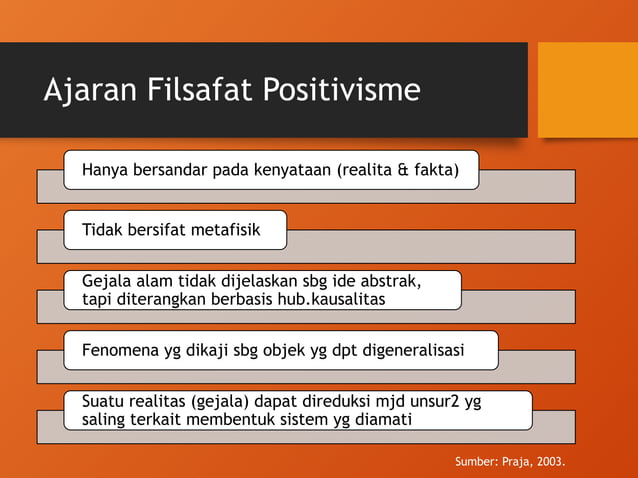 Ajaran Filsafat Positivisme

Hanya bersandar pada kenyataan (realita & fakta)

Tidak bersifat metafisik

Gejala alam tidak dijelaskan sbg ide abstrak, tapi diterangkan berbasis hub.kausalitas

Fenomena yg dikaji sbg objek yg dpt digeneralisasi

Suatu realitas (gejala) dapat direduksi mjd unsur2 yg saling terkait membentuk sistem yg diamati

Sumber: Praja, 2003.